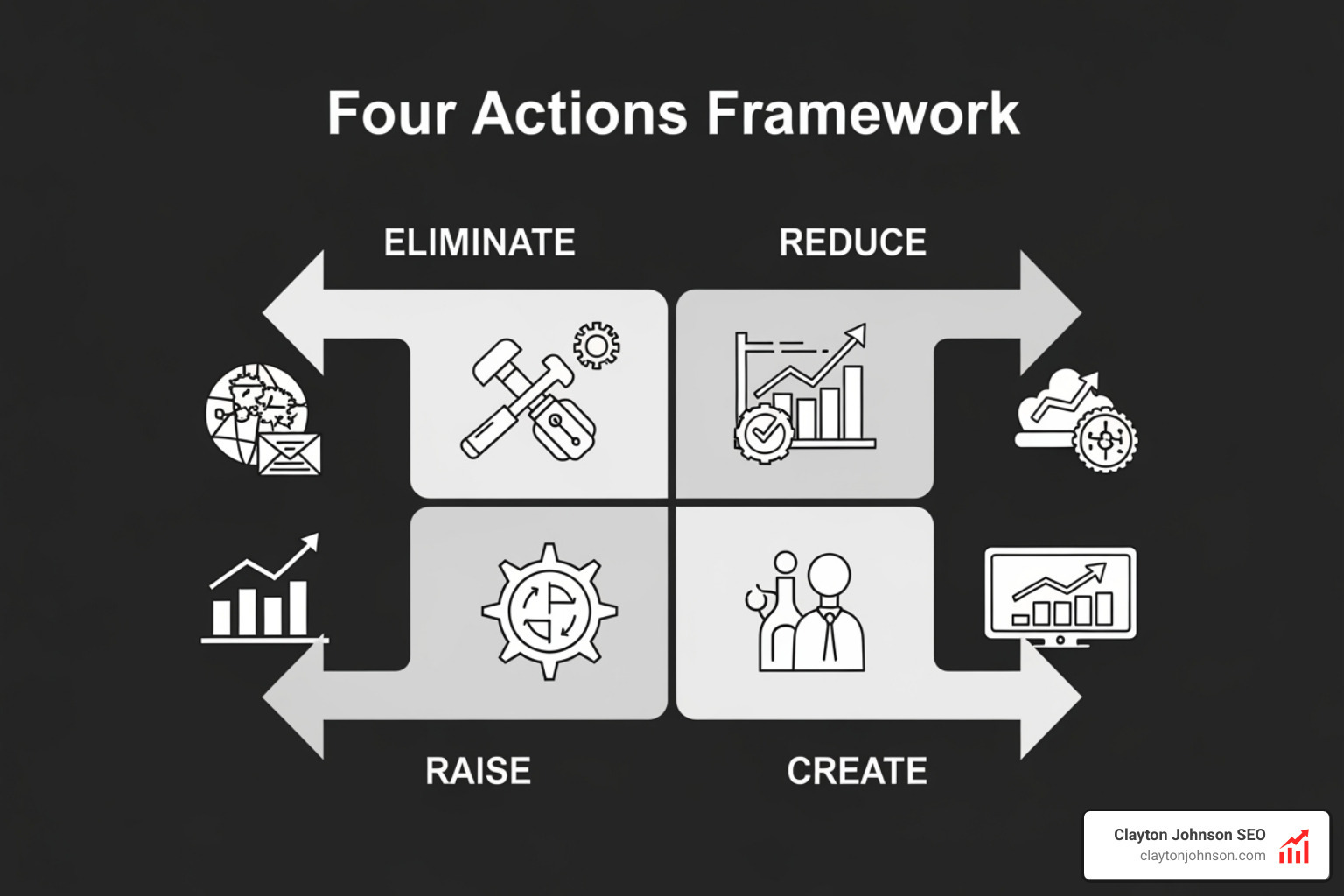 Four Actions Framework

ELIMINATE

REDUCE

RAISE

CREATE

Clayton Johnson SEO
claytonjohnson.com